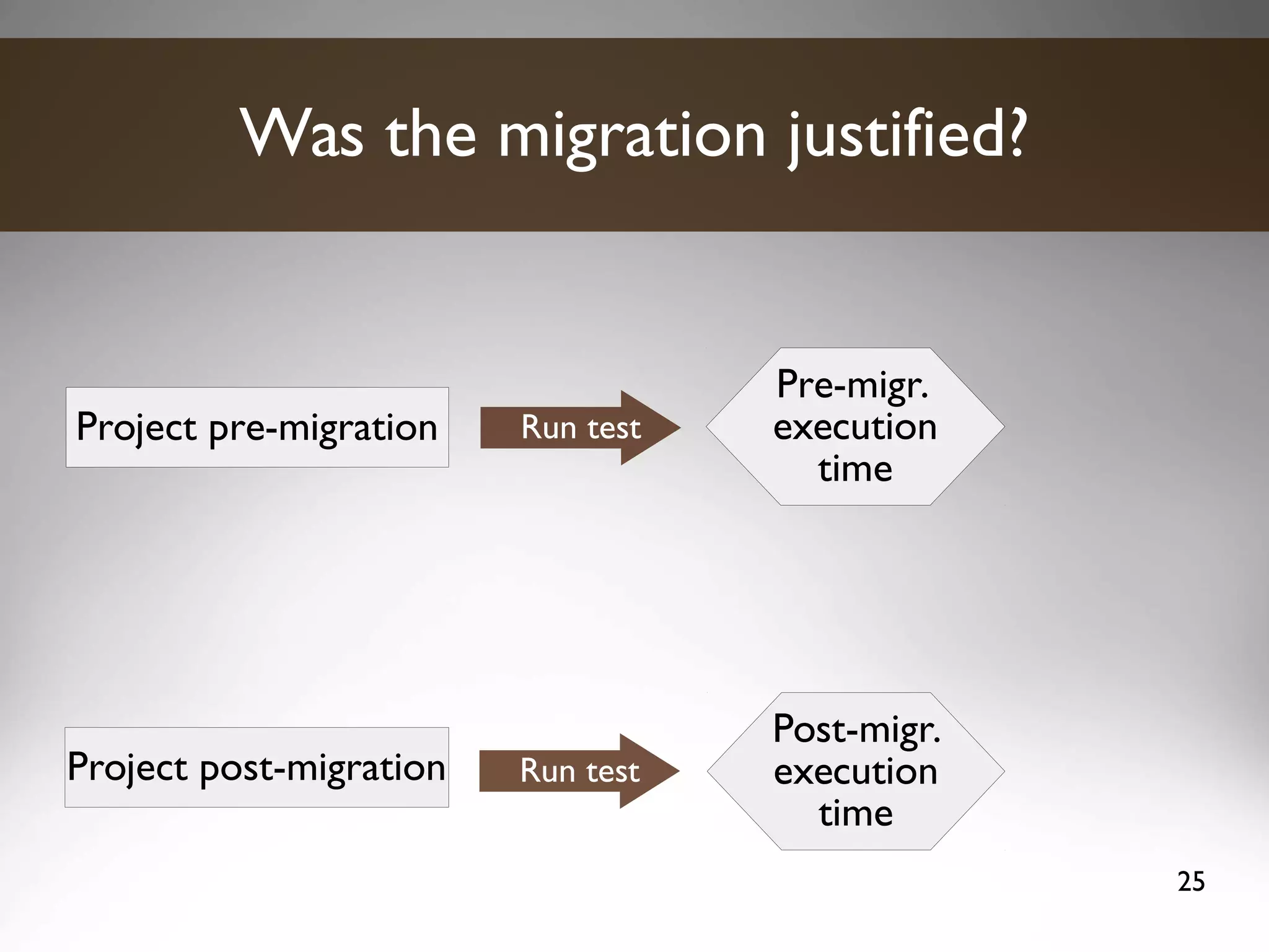 Was the migration justified?

Project pre-migration

Run test

Pre-migr. execution time

Project post-migration

Run test

Post-migr. execution time

25